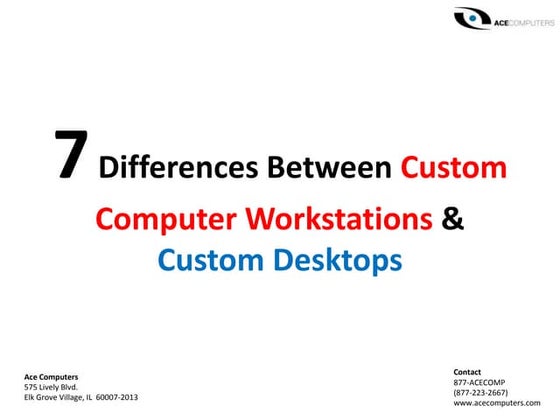 ACECOMPUTERS

7 Differences Between Custom Computer Workstations & Custom Desktops

Ace Computers
575 Lively Blvd.
Elk Grove Village, IL 60007-2013

Contact
877-ACECOMP
(877-223-2667)
www.acecomputers.com